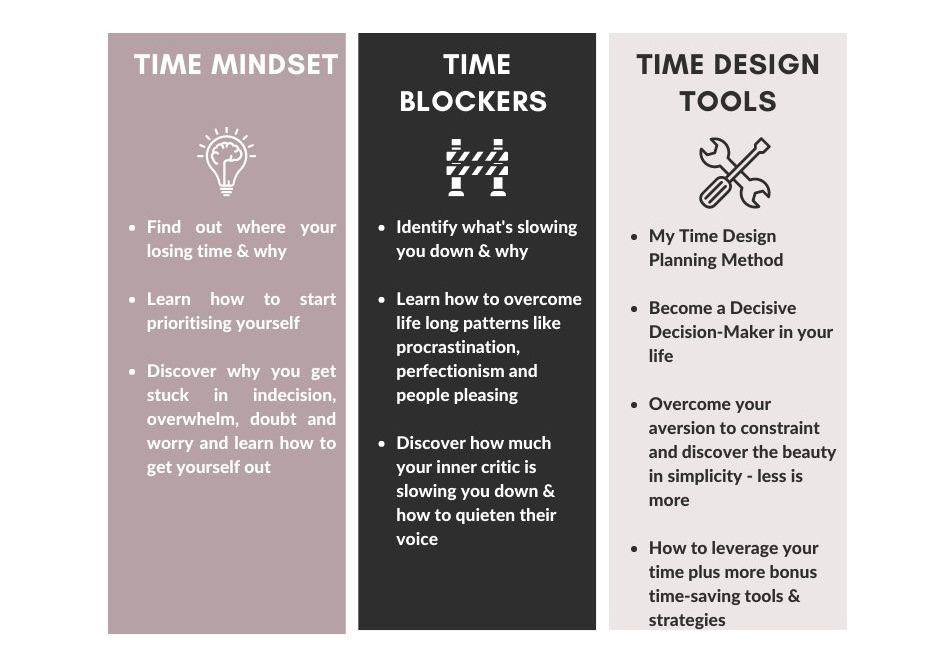 TIME MINDSET

- Find out where your losing time & why
- Learn how to start prioritising yourself
- Discover why you get stuck in indecision, overwhelm, doubt and worry and learn how to get yourself out

TIME BLOCKERS

- Identify what's slowing you down & why
- Learn how to overcome life long patterns like procrastination, perfectionism and people pleasing
- Discover how much your inner critic is slowing you down & how to quieten their voice

TIME DESIGN TOOLS

- My Time Design Planning Method
- Become a Decisive Decision-Maker in your life
- Overcome your aversion to constraint and discover the beauty in simplicity - less is more
- How to leverage your time plus more bonus time-saving tools & strategies